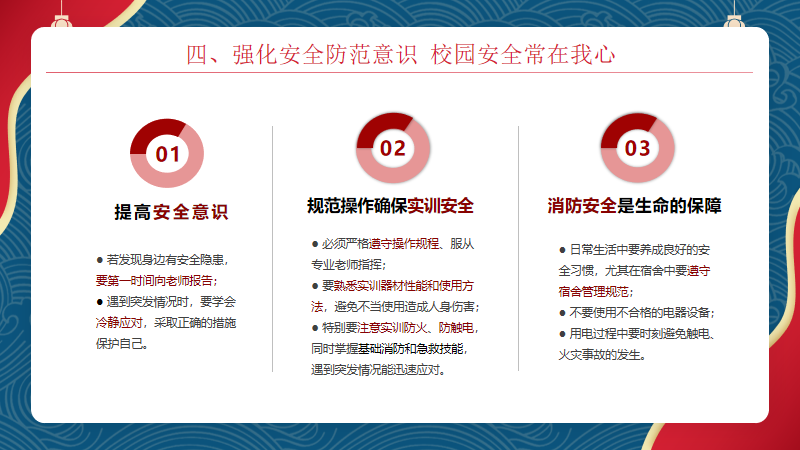 四、强化安全防范意识 校园安全常在我心

01

提高安全意识

● 若发现身边有安全隐患，要第一时间向老师报告；
● 遇到突发情况时，要学会冷静应对，采取正确的措施保护自己。

02

规范操作确保实训安全

● 必须严格遵守操作规程、服从专业老师指挥；
● 要熟悉实训器材性能和使用方法，避免不当使用造成人身伤害；
● 特别要注意实训防火、防触电，同时掌握基础消防和急救技能，遇到突发情况能迅速应对。

03

消防安全是生命的保障

● 日常生活中要养成良好的安全习惯，尤其在宿舍中要遵守宿舍管理规范；
● 不要使用不合格的电器设备；
● 用电过程中要时刻避免触电、火灾事故的发生。